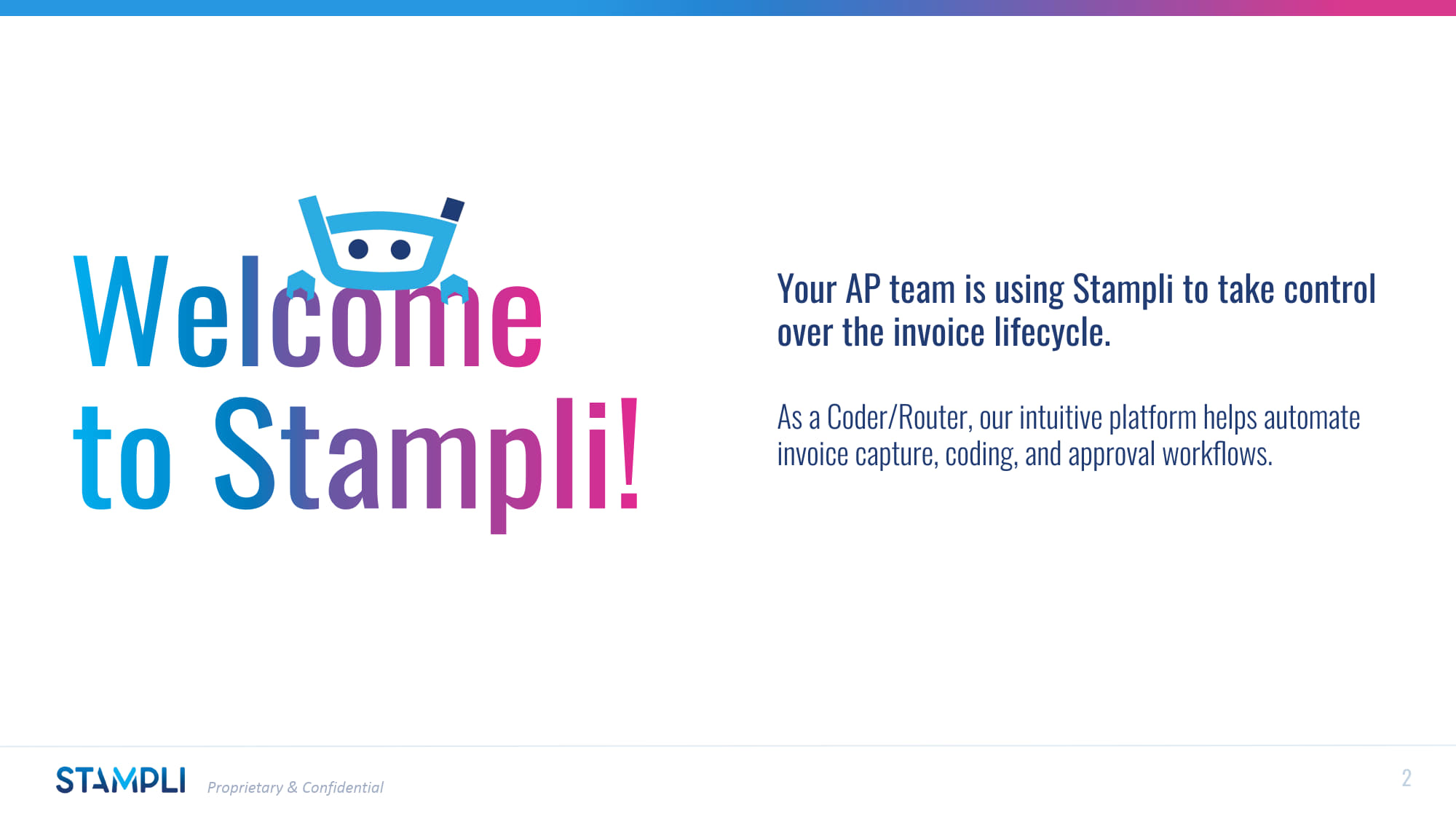 Welcome to Stampli!

Your AP team is using Stampli to take control over the invoice lifecycle.

As a Coder/Router, our intuitive platform helps automate invoice capture, coding, and approval workflows.

STAMPLI Proprietary & Confidential

2